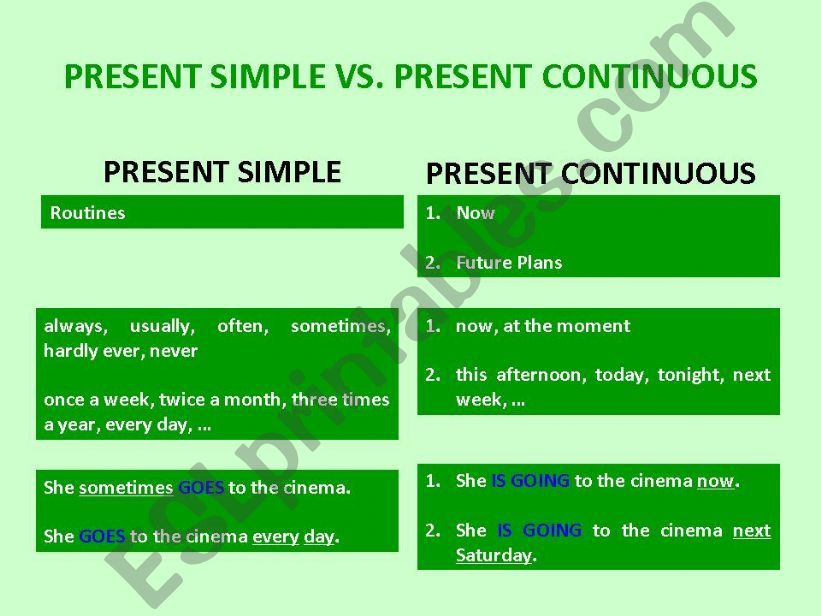 PRESENT SIMPLE VS. PRESENT CONTINUOUS

PRESENT SIMPLE

Routines

always, usually, often, sometimes, hardly ever, never

once a week, twice a month, three times a year, every day, …

She sometimes GOES to the cinema.

She GOES to the cinema every day.

PRESENT CONTINUOUS

1. Now

2. Future Plans

1. now, at the moment

2. this afternoon, today, tonight, next week, …

1. She IS GOING to the cinema now.

2. She IS GOING to the cinema next Saturday.

ESLprintables.com